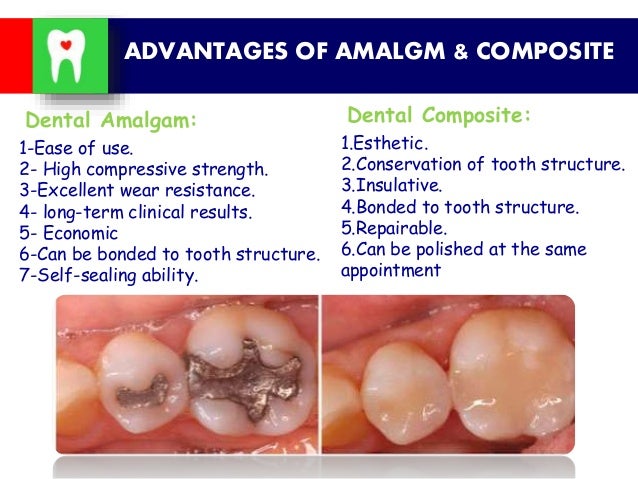 ADVANTAGES OF AMALGM & COMPOSITE

Dental Amalgam:

1-Ease of use.
2- High compressive strength.
3-Excellent wear resistance.
4- long-term clinical results.
5- Economic
6-Can be bonded to tooth structure.
7-Self-sealing ability.

Dental Composite:

1.Esthetic.
2.Conservation of tooth structure.
3.Insulative.
4.Bonded to tooth structure.
5.Repairable.
6.Can be polished at the same appointment